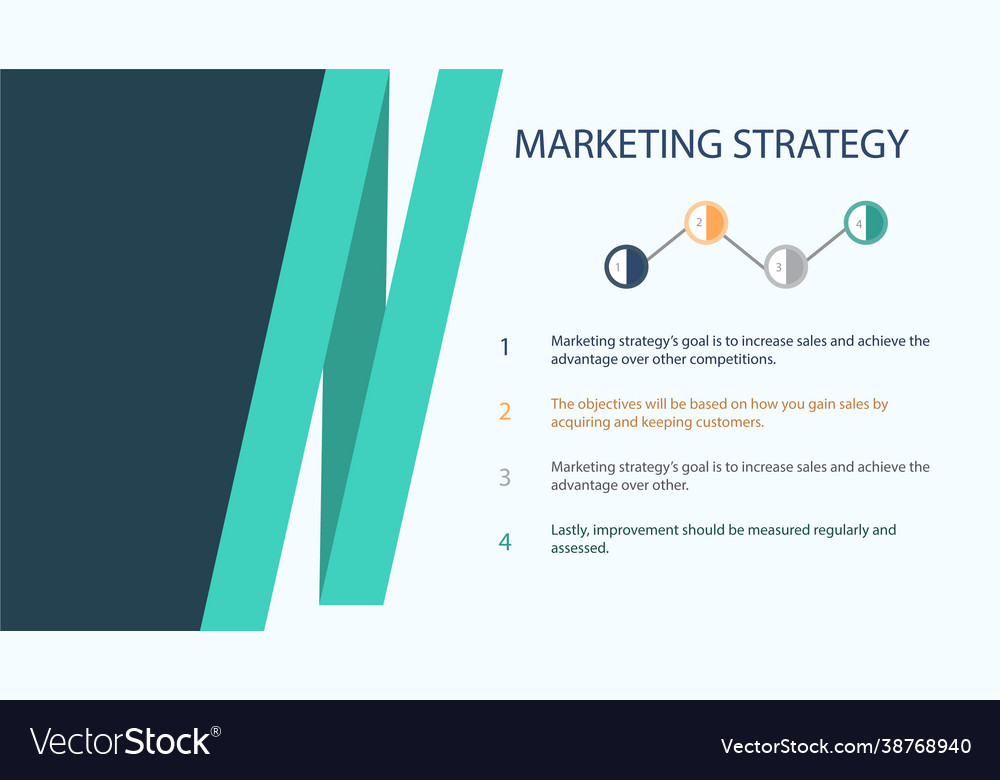 MARKETING STRATEGY

1 2 3 4

1 Marketing strategy's goal is to increase sales and achieve the advantage over other competitions.

2 The objectives will be based on how you gain sales by acquiring and keeping customers.

3 Marketing strategy's goal is to increase sales and achieve the advantage over other.

4 Lastly, improvement should be measured regularly and assessed.

VectorStock®

VectorStock.com/38768940